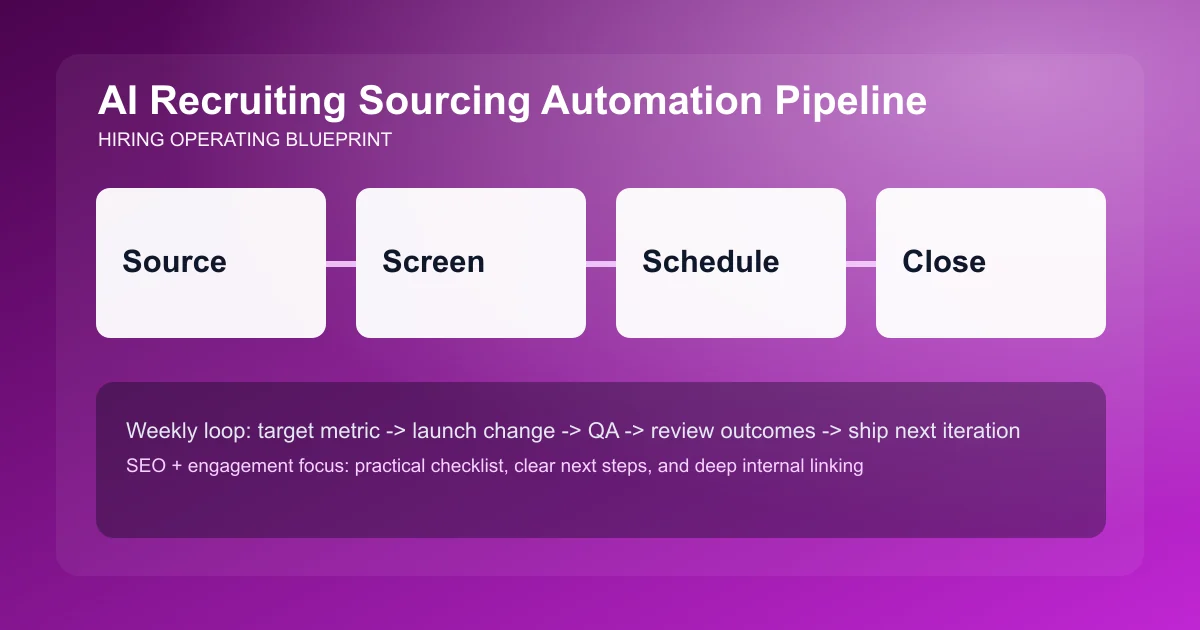 AI Recruiting Sourcing Automation Pipeline
HIRING OPERATING BLUEPRINT

Source

Screen

Schedule

Close

Weekly loop: target metric -> launch change -> QA -> review outcomes -> ship next iteration
SEO + engagement focus: practical checklist, clear next steps, and deep internal linking